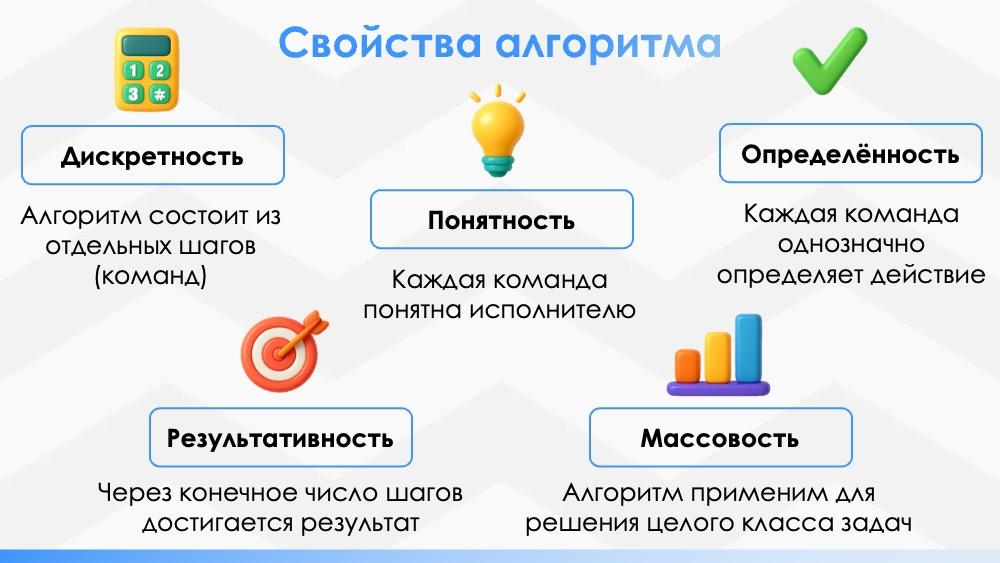 Свойства алгоритма

1 2
3 #

Дискретность

Алгоритм состоит из отдельных шагов (команд)

Понятность

Каждая команда понятна исполнителю

Определённость

Каждая команда однозначно определяет действие

Результативность

Через конечное число шагов достигается результат

Массовость

Алгоритм применим для решения целого класса задач